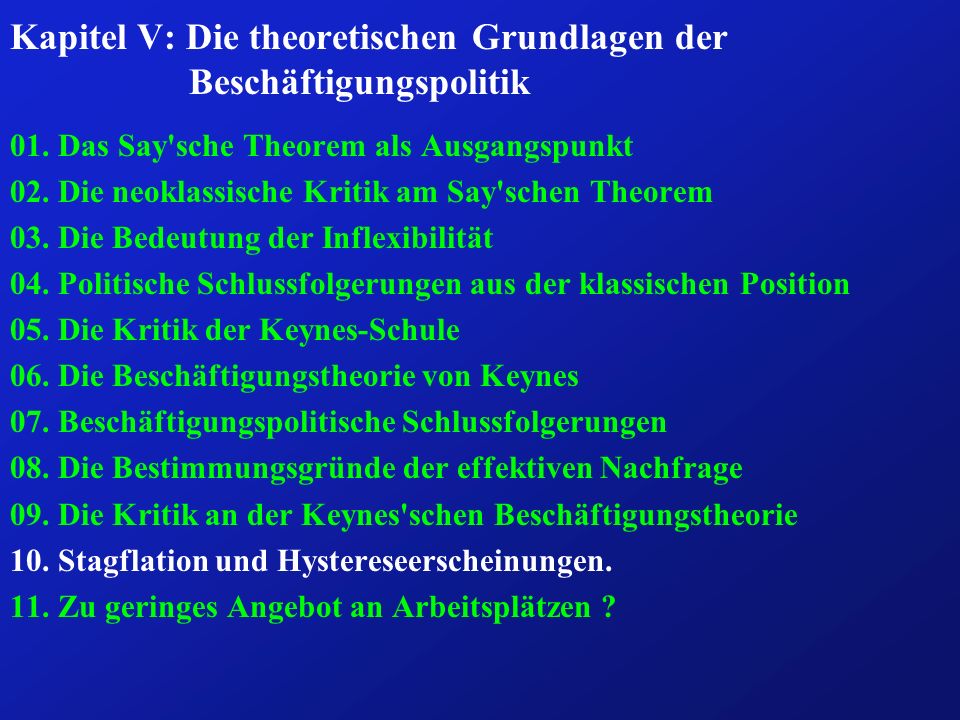 Kapitel V: Die theoretischen Grundlagen der Beschäftigungspolitik

01. Das Say'sche Theorem als Ausgangspunkt
02. Die neoklassische Kritik am Say'schen Theorem
03. Die Bedeutung der Inflexibilität
04. Politische Schlussfolgerungen aus der klassischen Position
05. Die Kritik der Keynes-Schule
06. Die Beschäftigungstheorie von Keynes
07. Beschäftigungspolitische Schlussfolgerungen
08. Die Bestimmungsgründe der effektiven Nachfrage
09. Die Kritik an der Keynes'schen Beschäftigungstheorie
10. Stagflation und Hystereseerscheinungen.
11. Zu geringes Angebot an Arbeitsplätzen ?